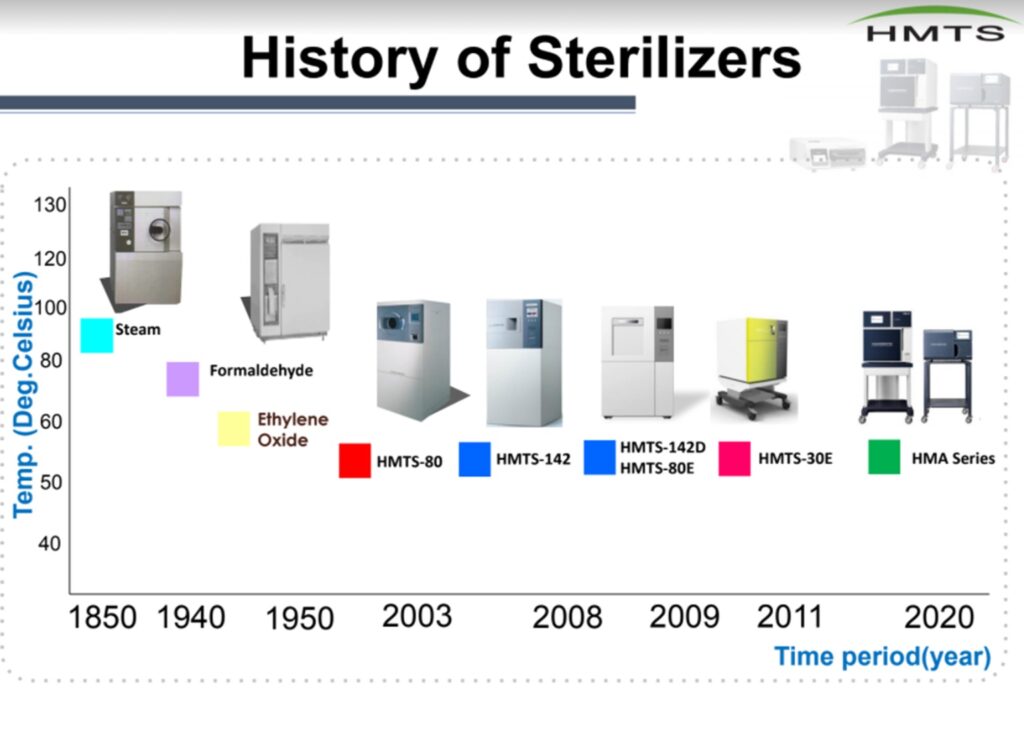 HMTS

History of Sterilizers

Temp. (Deg.Celsius)

130
120
100
80
60
50
40

Steam

Formaldehyde

Ethylene Oxide

HMTS-80

HMTS-142

HMTS-142D
HMTS-80E

HMTS-30E

HMA Series

1850 1940 1950 2003 2008 2009 2011 2020

Time period(year)